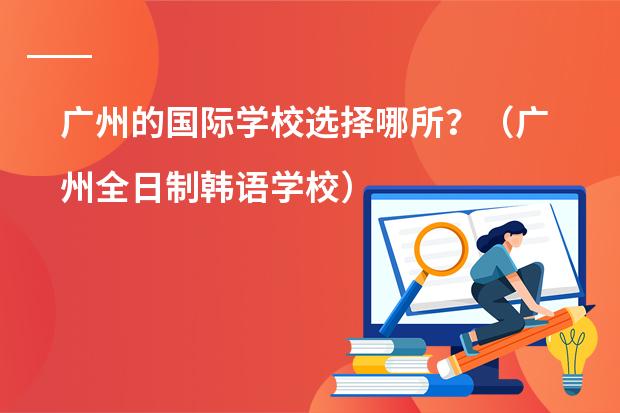 广州的国际学校选择哪所？（广州全日制韩语学校）